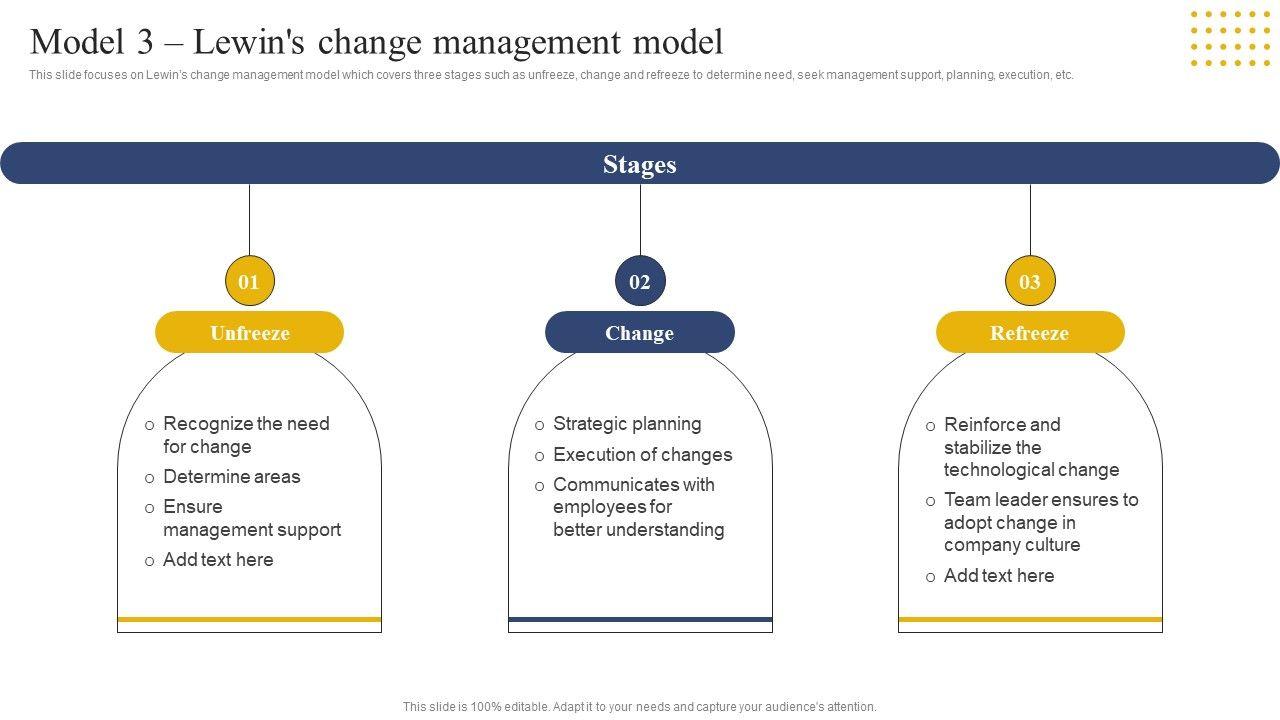 Model 3 – Lewin's change management model

This slide focuses on Lewin's change management model which covers three stages such as unfreeze, change and refreeze to determine need, seek management support, planning, execution, etc.

Stages

01

Unfreeze

o Recognize the need for change
o Determine areas
o Ensure management support
o Add text here

02

Change

o Strategic planning
o Execution of changes
o Communicates with employees for better understanding

03

Refreeze

o Reinforce and stabilize the technological change
o Team leader ensures to adopt change in company culture
o Add text here

This slide is 100% editable. Adapt it to your needs and capture your audience's attention.